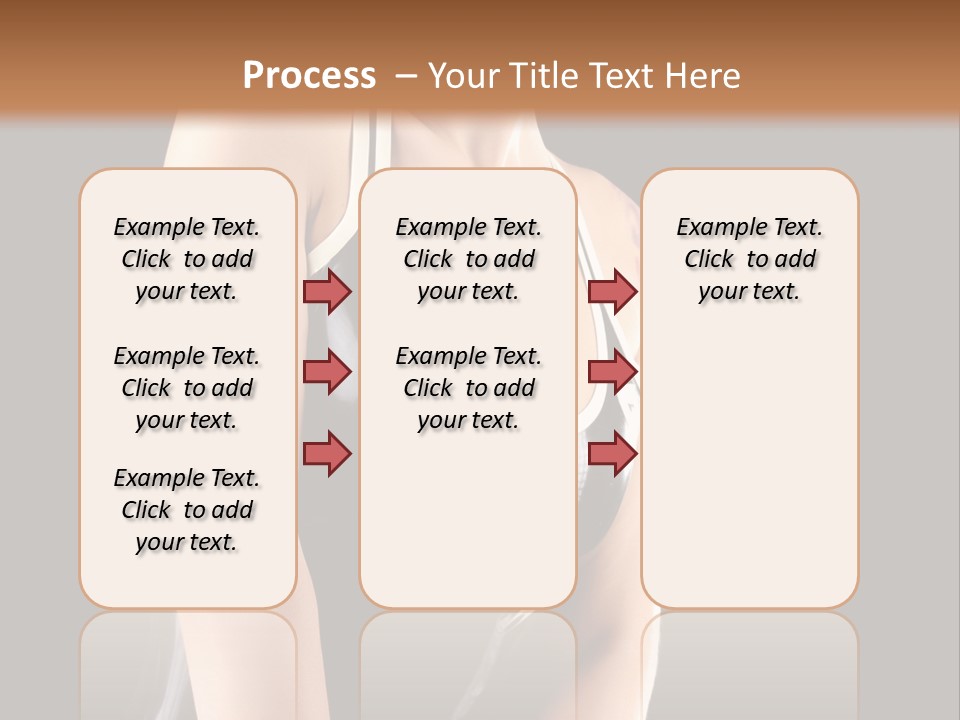 Process – Your Title Text Here

Example Text. Click to add your text.

Example Text. Click to add your text.

Example Text. Click to add your text.

Example Text. Click to add your text.

Example Text. Click to add your text.

Example Text. Click to add your text.